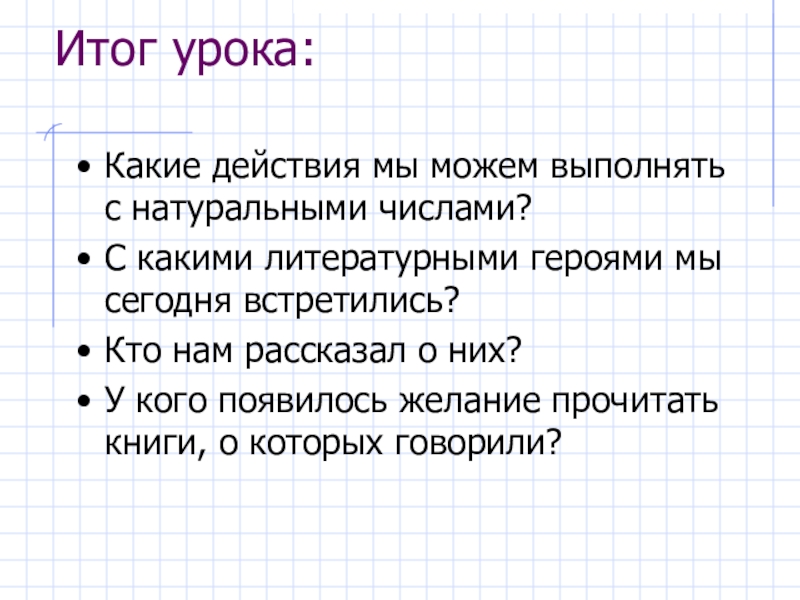 Итог урока:

• Какие действия мы можем выполнять с натуральными числами?
• С какими литературными героями мы сегодня встретились?
• Кто нам рассказал о них?
• У кого появилось желание прочитать книги, о которых говорили?